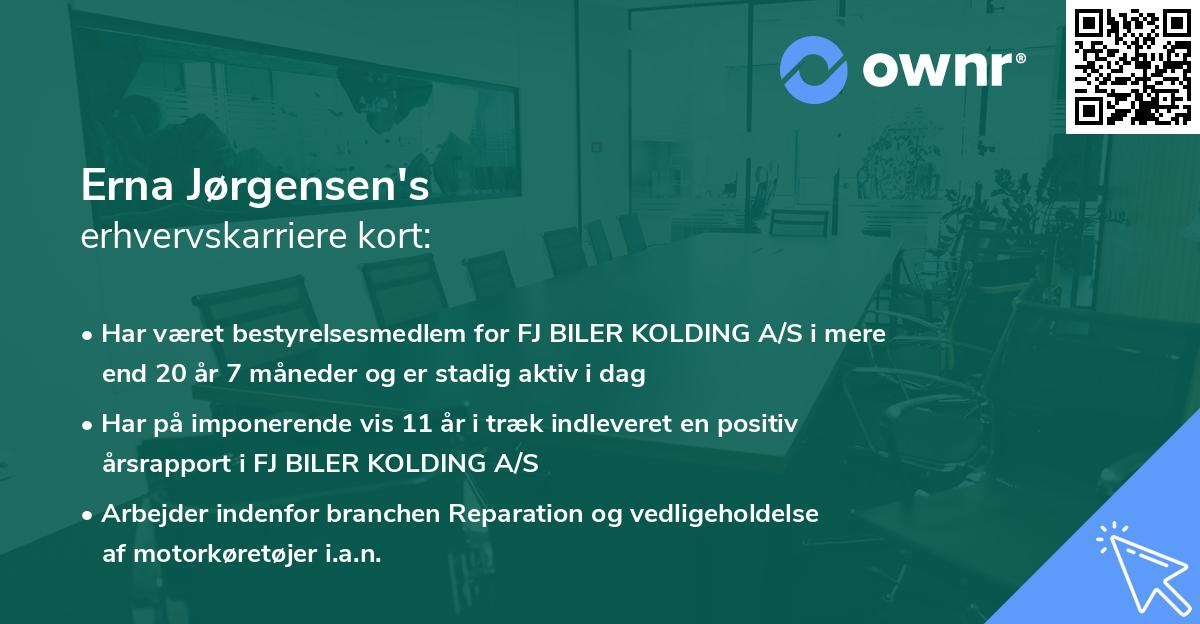 ownr®

Erna Jørgensen's
erhvervskarriere kort:

• Har været bestyrelsesmedlem for FJ BILER KOLDING A/S i mere end 20 år 7 måneder og er stadig aktiv i dag

• Har på imponerende vis 11 år i træk indleveret en positiv årsrapport i FJ BILER KOLDING A/S

• Arbejder indenfor branchen Reparation og vedligeholdelse af motorkøretøjer i.a.n.